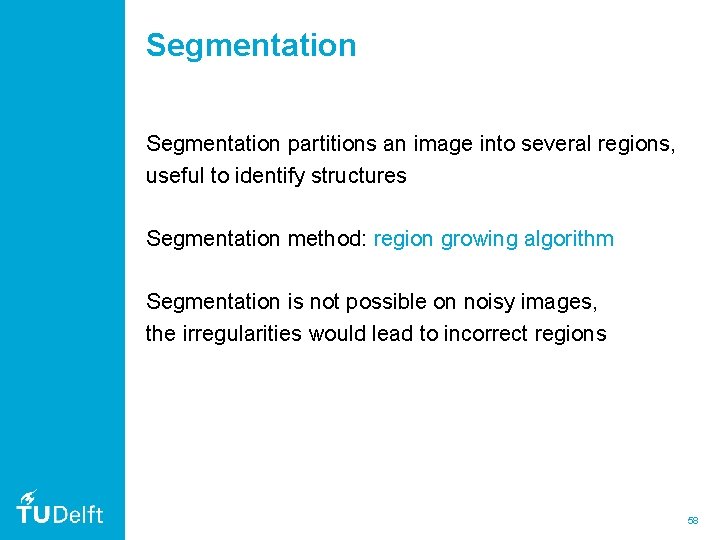 Segmentation

Segmentation partitions an image into several regions, useful to identify structures

Segmentation method: region growing algorithm

Segmentation is not possible on noisy images, the irregularities would lead to incorrect regions

TUDelft

58